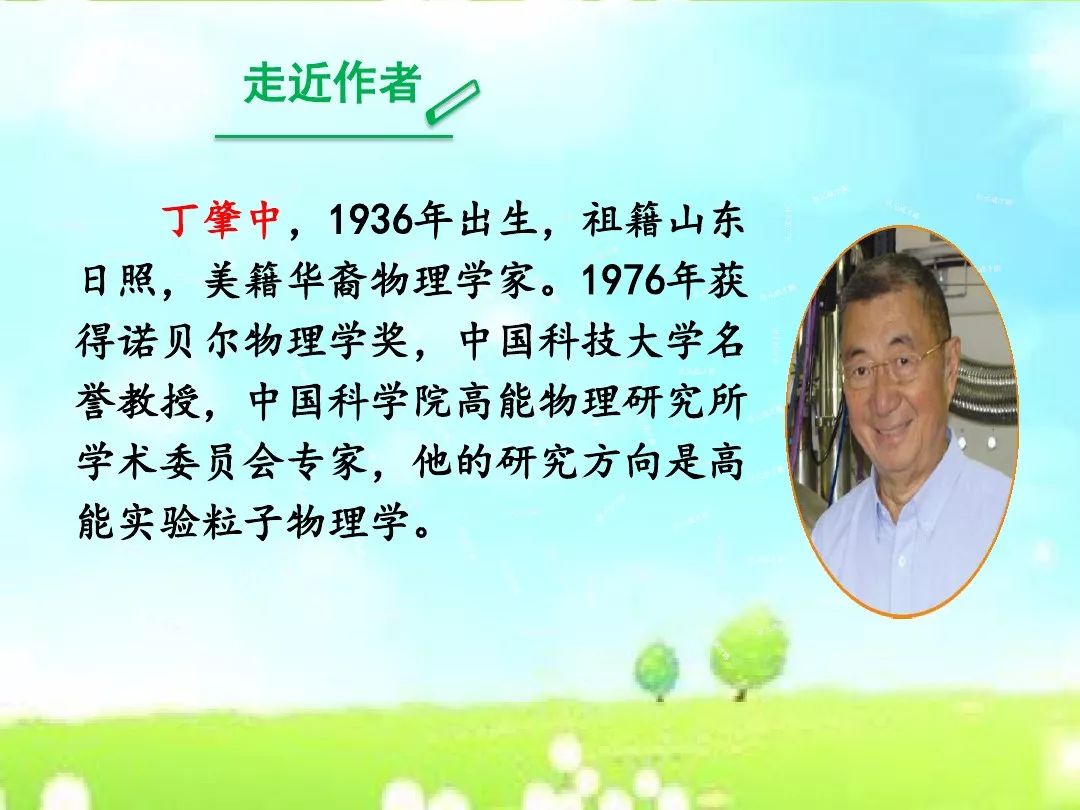 走近作者

丁肇中，1936年出生，祖籍山东日照，美籍华裔物理学家。1976年获得诺贝尔物理学奖，中国科技大学名誉教授，中国科学院高能物理研究所学术委员会专家，他的研究方向是高能实验粒子物理学。